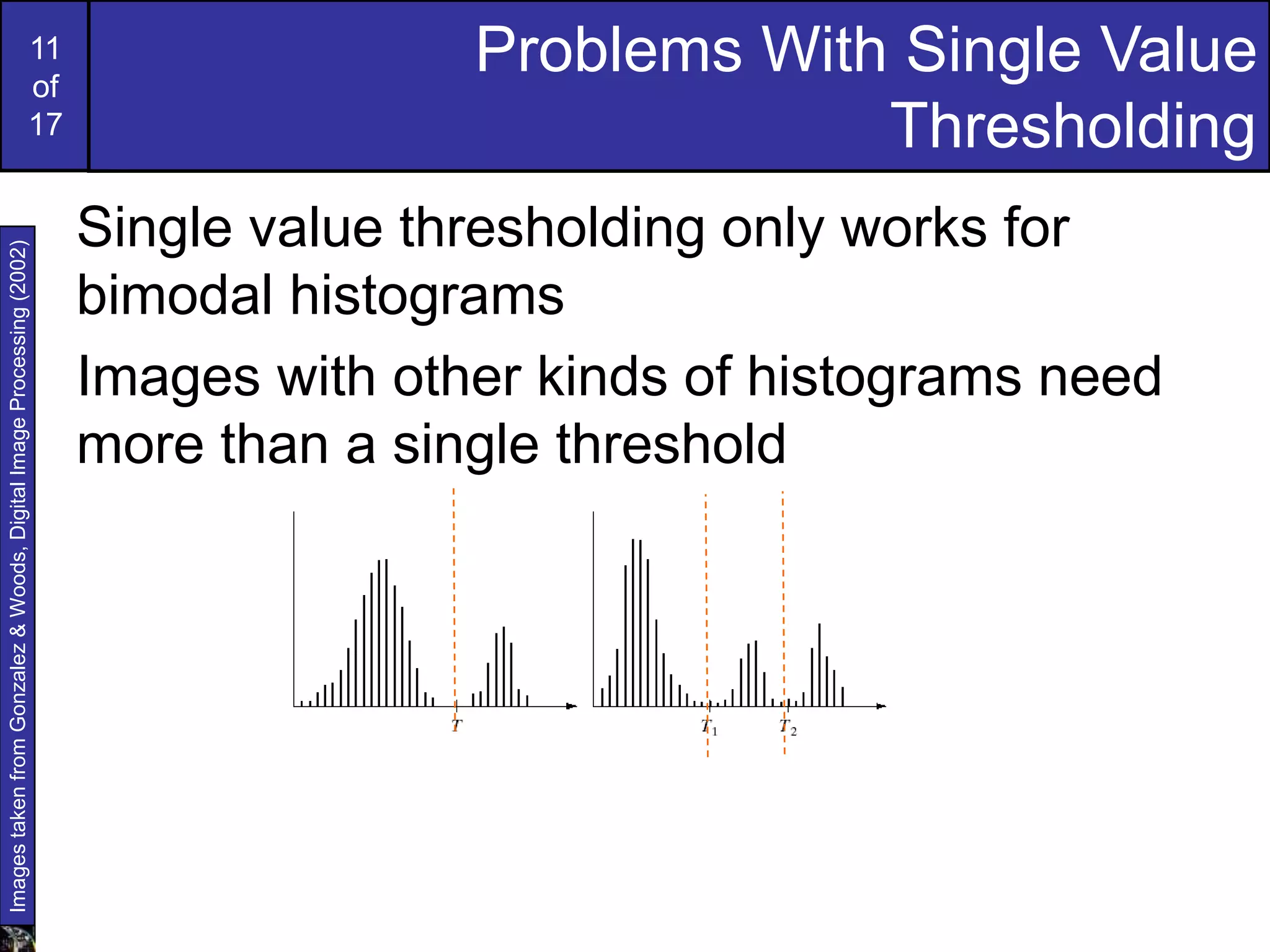 11
of
17

Problems With Single Value Thresholding

Images taken from Gonzalez & Woods, Digital Image Processing (2002)

Single value thresholding only works for bimodal histograms

Images with other kinds of histograms need more than a single threshold

$T$

$T_1$

$T_2$